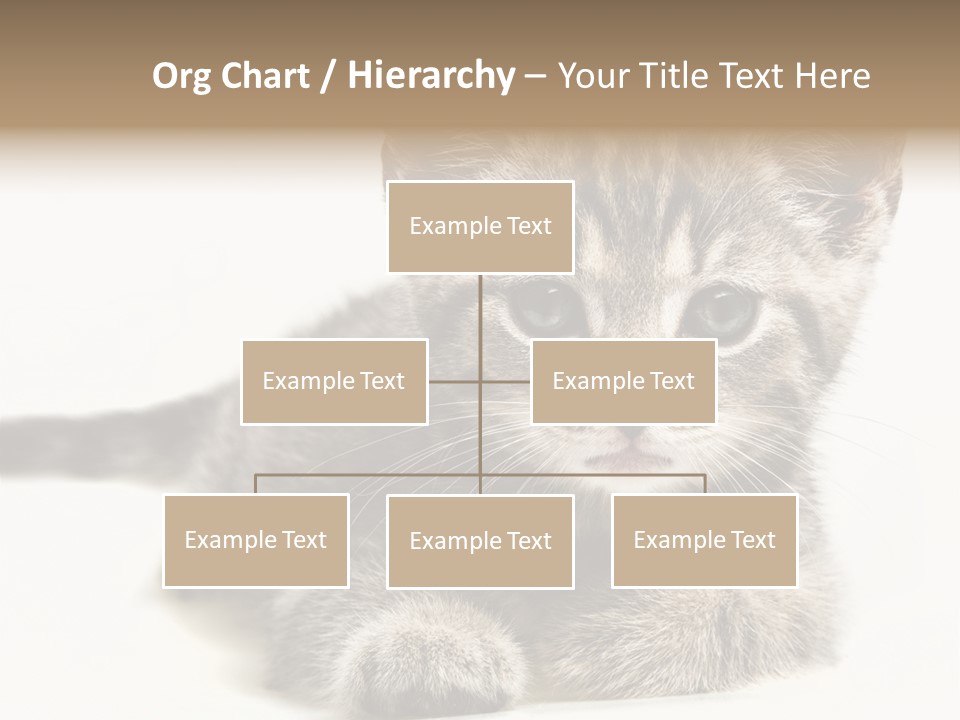 Org Chart / Hierarchy – Your Title Text Here

Example Text

Example Text

Example Text

Example Text

Example Text

Example Text